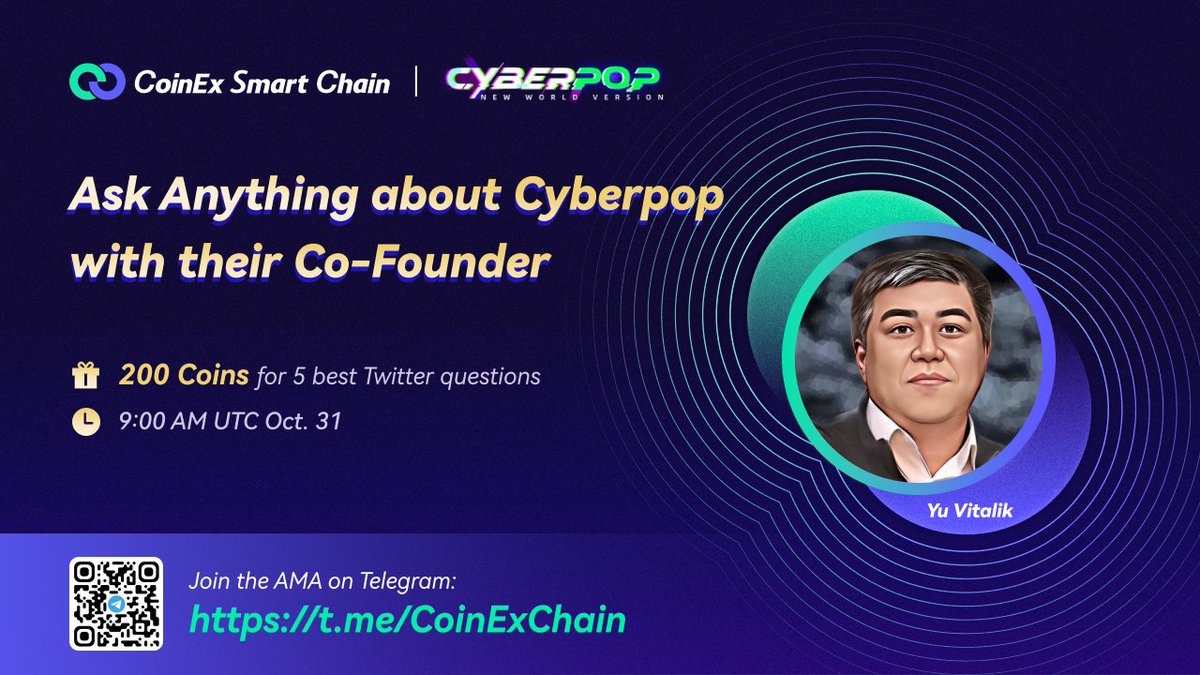 CoinEx Smart Chain | CYBERPOP NEW WORLD VERSION

Ask Anything about Cyberpop with their Co-Founder

200 Coins for 5 best Twitter questions

9:00 AM UTC Oct. 31

Yu Vitalik

Join the AMA on Telegram:
https://t.me/CoinExChain